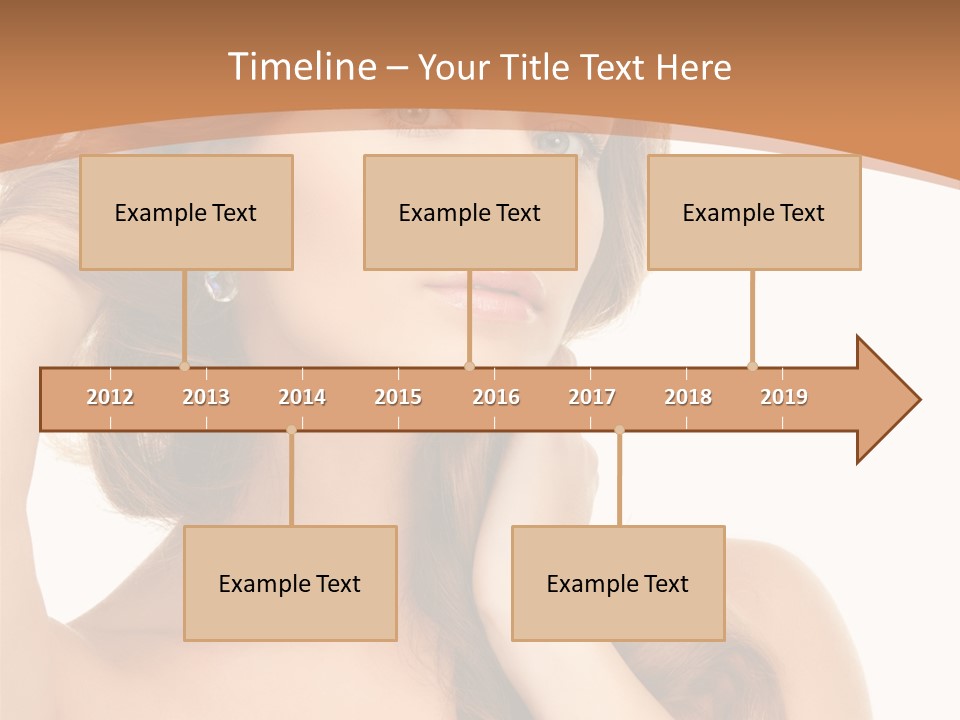 Timeline – Your Title Text Here

Example Text

Example Text

Example Text

2012 2013 2014 2015 2016 2017 2018 2019

Example Text

Example Text